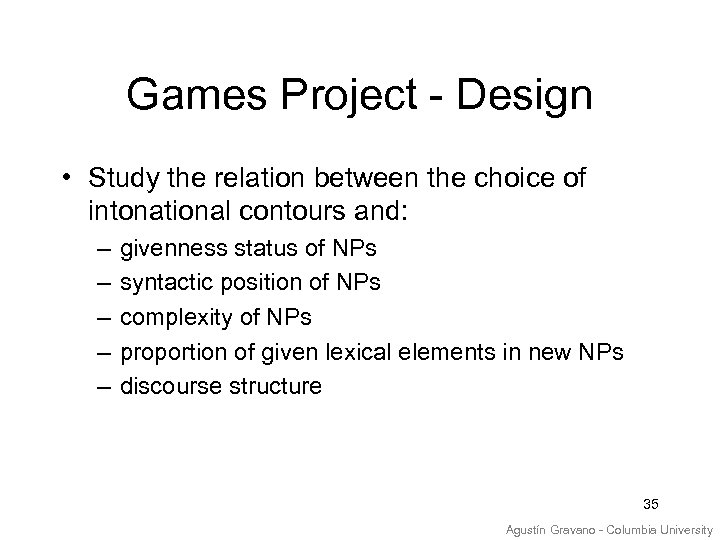 Games Project - Design

• Study the relation between the choice of intonational contours and:
– givenness status of NPs
– syntactic position of NPs
– complexity of NPs
– proportion of given lexical elements in new NPs
– discourse structure

35

Agustín Gravano - Columbia University